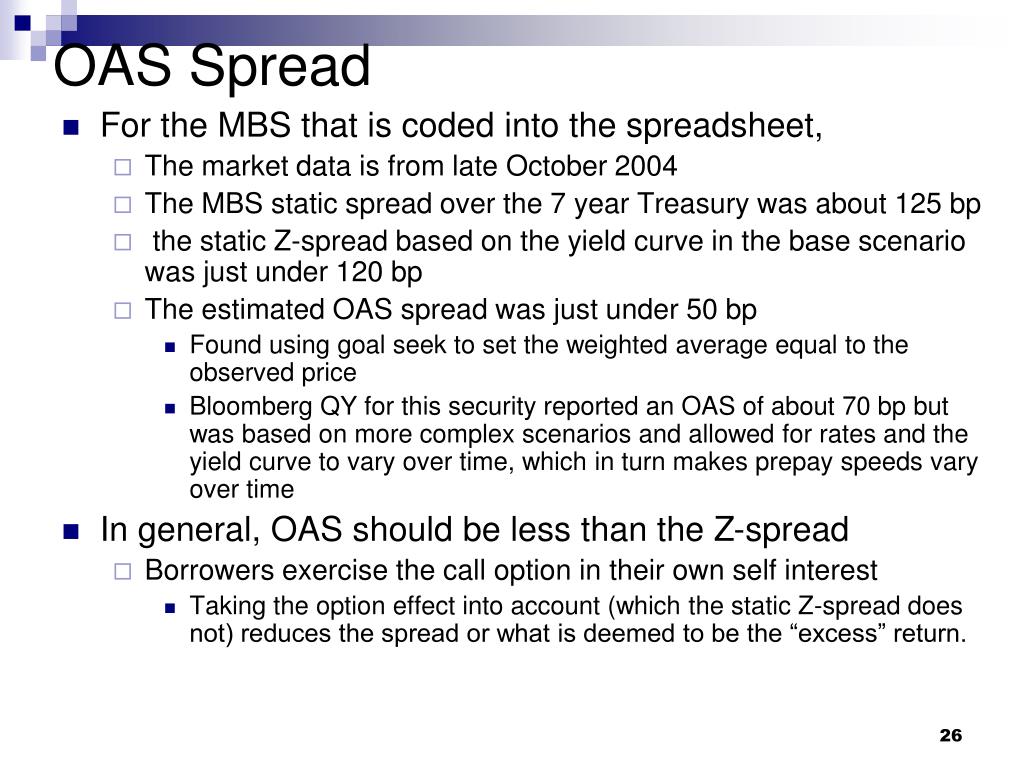 OAS Spread

For the MBS that is coded into the spreadsheet,

The market data is from late October 2004

The MBS static spread over the 7 year Treasury was about 125 bp

the static Z-spread based on the yield curve in the base scenario was just under 120 bp

The estimated OAS spread was just under 50 bp

Found using goal seek to set the weighted average equal to the observed price

Bloomberg QY for this security reported an OAS of about 70 bp but was based on more complex scenarios and allowed for rates and the yield curve to vary over time, which in turn makes prepay speeds vary over time

In general, OAS should be less than the Z-spread

Borrowers exercise the call option in their own self interest

Taking the option effect into account (which the static Z-spread does not) reduces the spread or what is deemed to be the “excess” return.

26